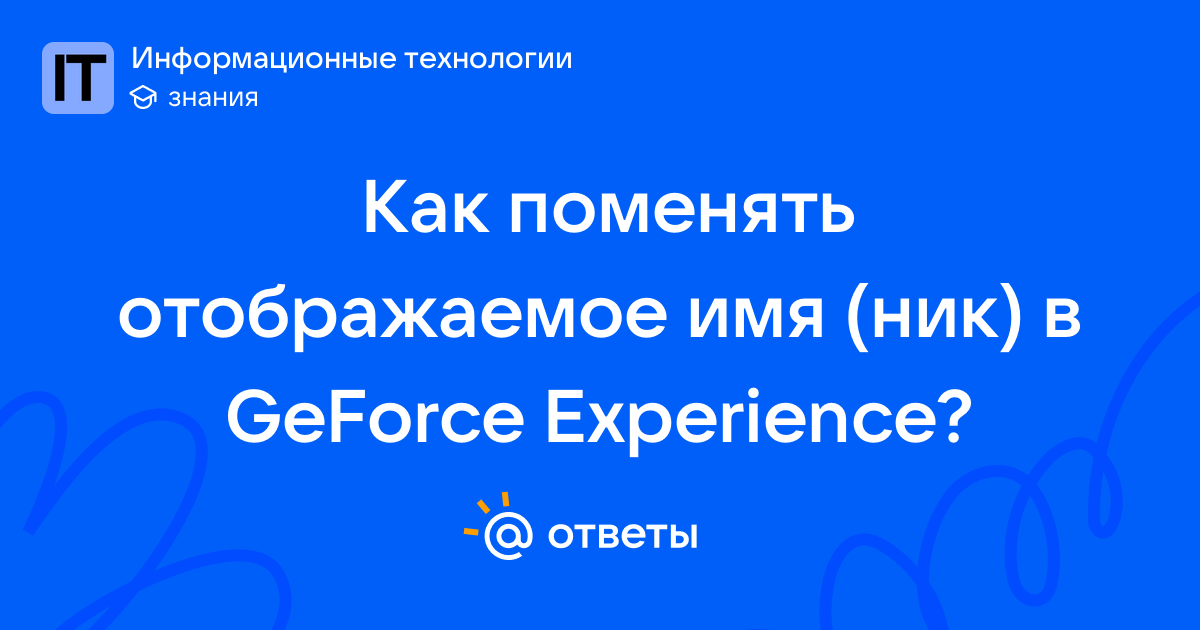 IT
Информационные технологии
знания

Как поменять отображаемое имя (ник) в GeForce Experience?

@ ответы